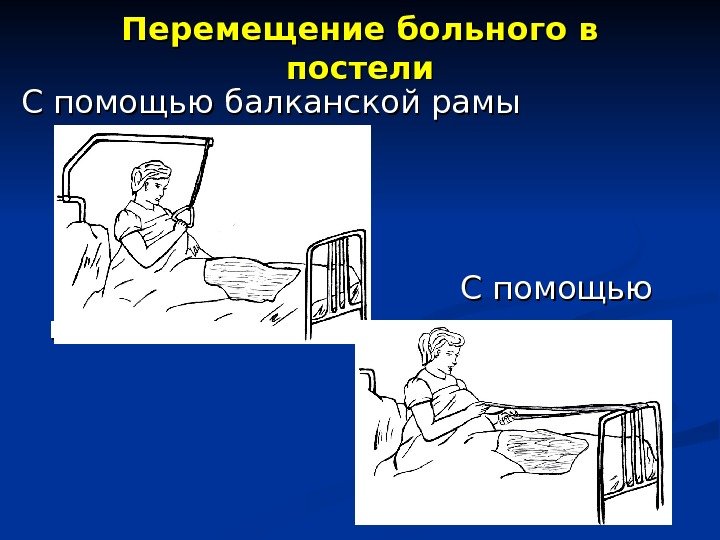 Перемещение больного в постели

С помощью балканской рамы

С помощью